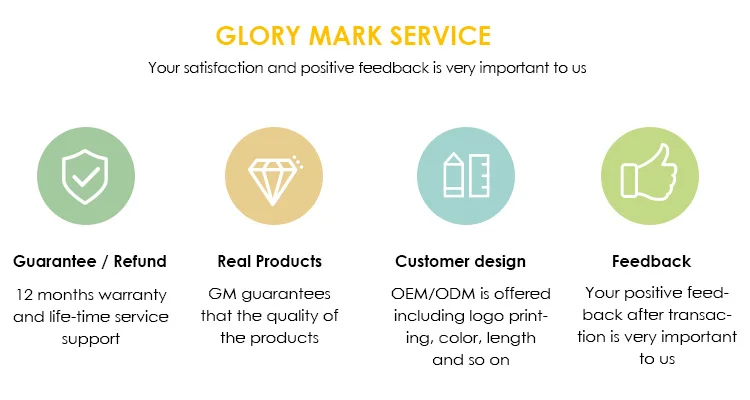 GLORY MARK SERVICE

Your satisfaction and positive feedback is very important to us

Guarantee / Refund

12 months warranty and life-time service support

Real Products

GM guarantees that the quality of the products

Customer design

OEM/ODM is offered including logo printing, color, length and so on

Feedback

Your positive feedback after transaction is very important to us